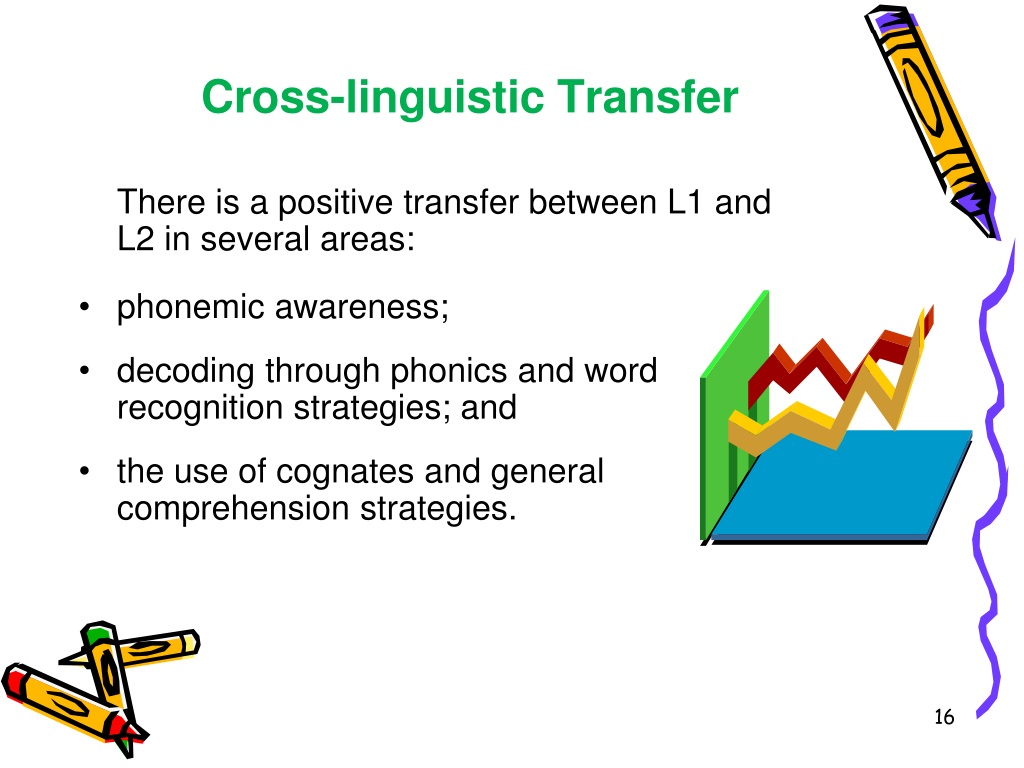 Cross-linguistic Transfer

There is a positive transfer between L1 and L2 in several areas:

• phonemic awareness;

• decoding through phonics and word recognition strategies; and

• the use of cognates and general comprehension strategies.

16